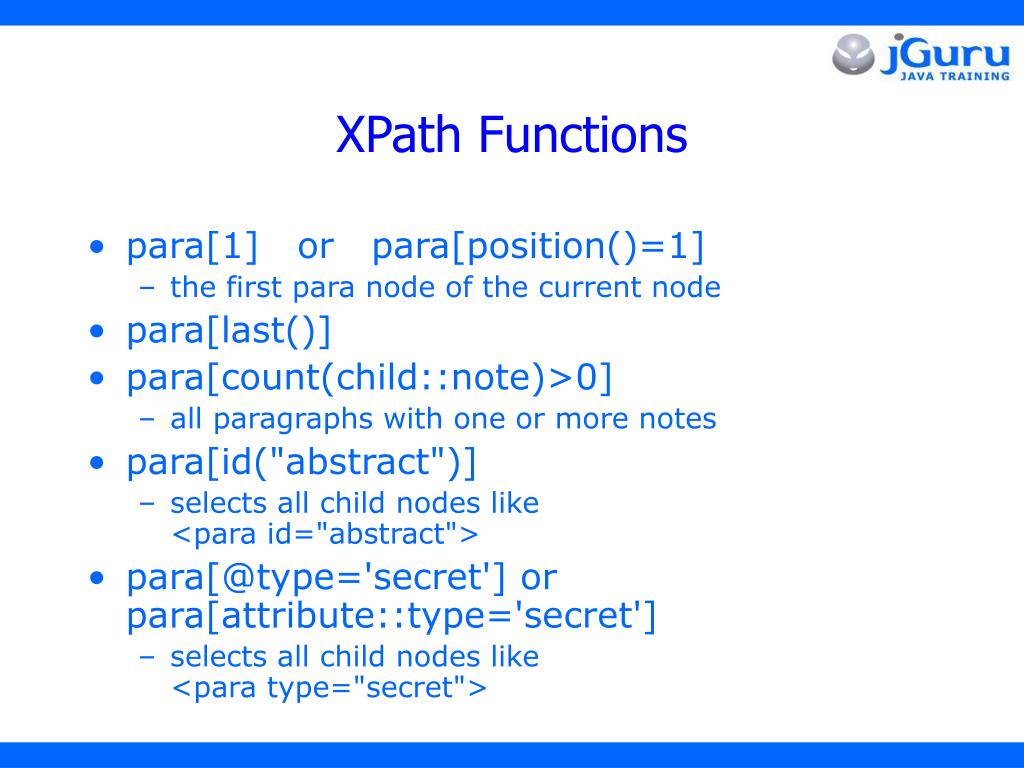 jGuru
JAVA TRAINING

XPath Functions

• para[1] or para[position()=1]
– the first para node of the current node
• para[last()]
• para[count(child::note)>0]
– all paragraphs with one or more notes
• para[id("abstract")]
– selects all child nodes like <para id="abstract">
• para[@type='secret'] or para[attribute::type='secret']
– selects all child nodes like <para type="secret">